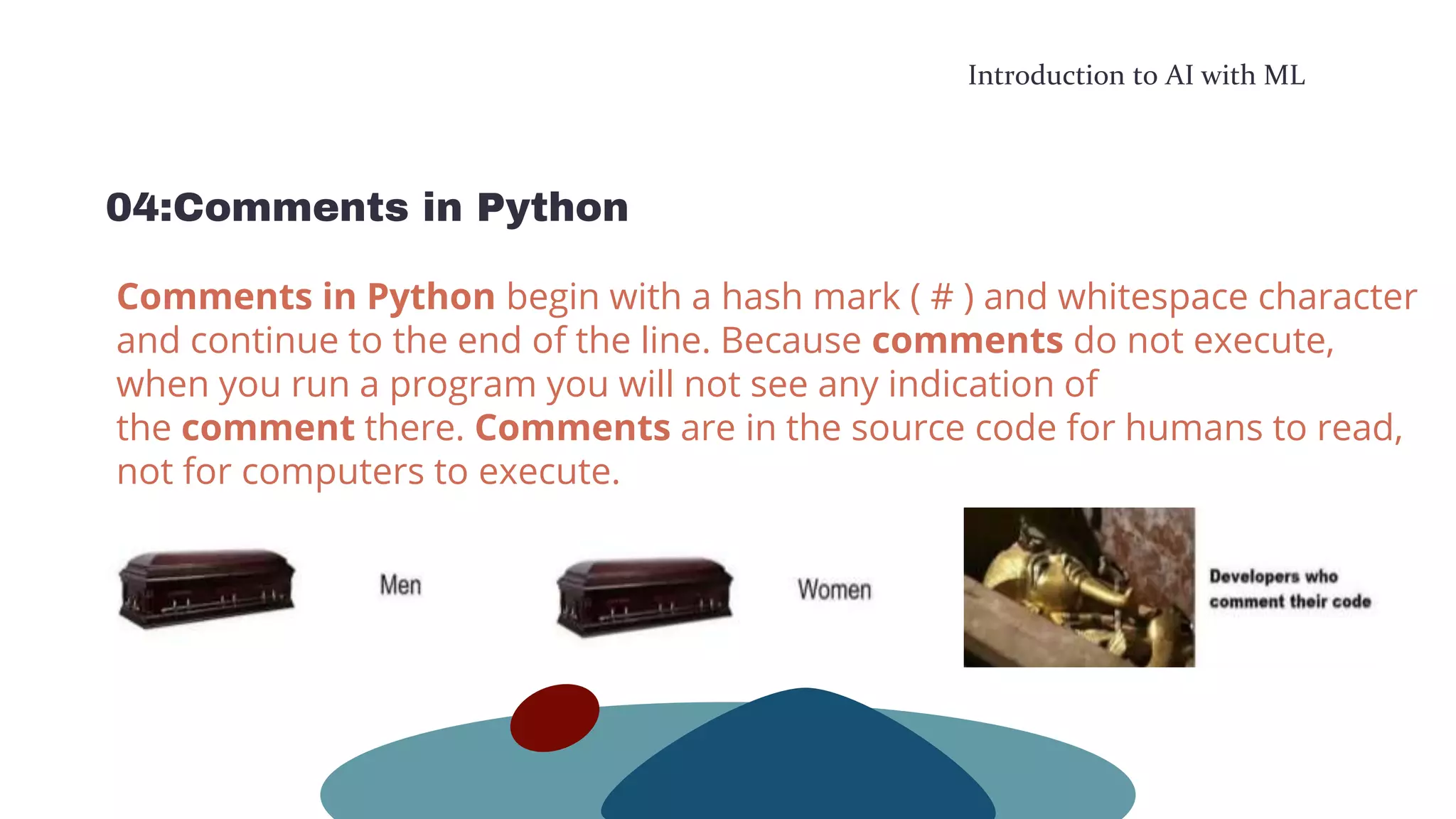 Introduction to AI with ML

04:Comments in Python

Comments in Python begin with a hash mark ( # ) and whitespace character and continue to the end of the line. Because comments do not execute, when you run a program you will not see any indication of the comment there. Comments are in the source code for humans to read, not for computers to execute.

Men

Women

Developers who comment their code